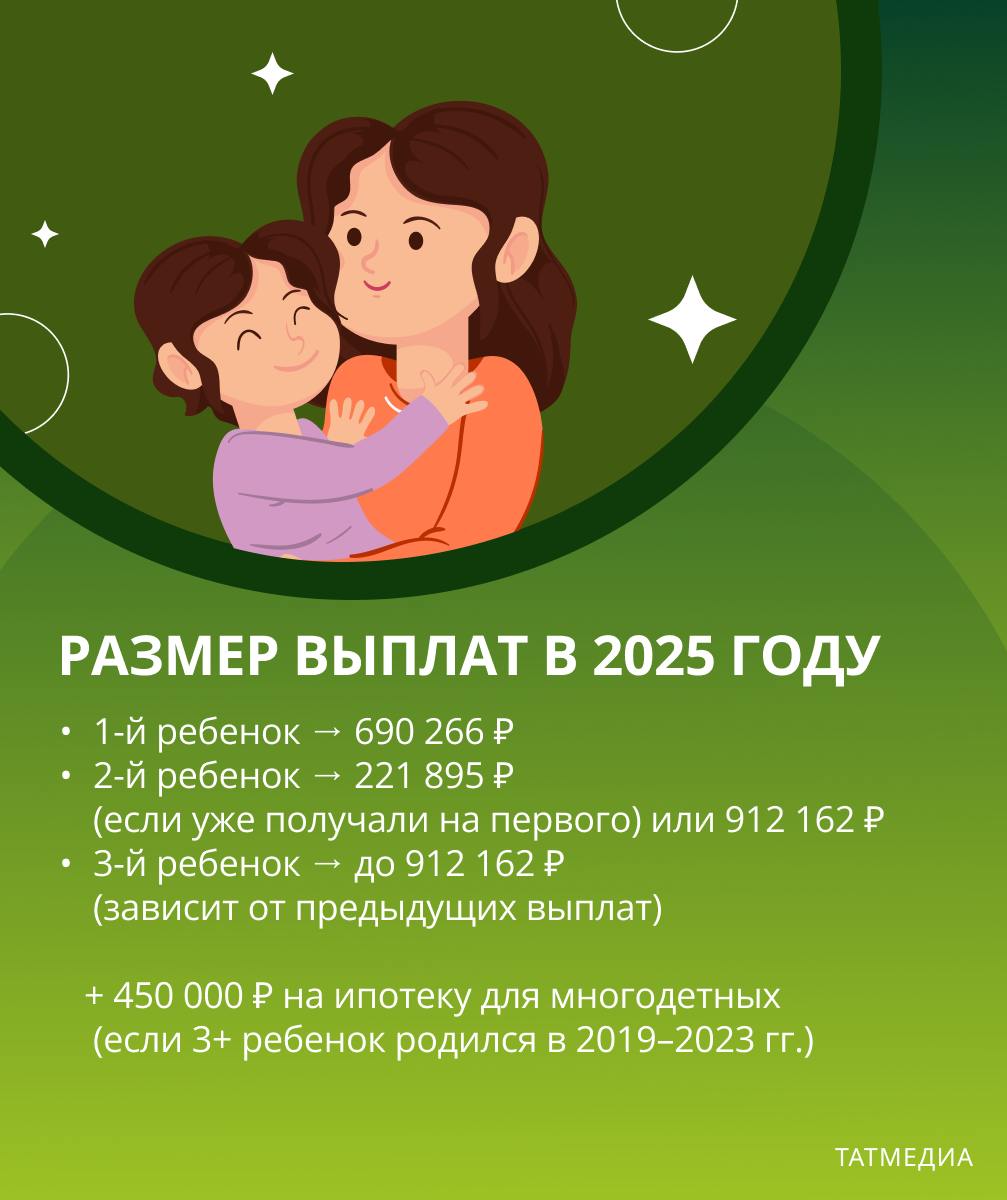 РАЗМЕР ВЫПЛАТ В 2025 ГОДУ

• 1-й ребенок → 690 266 ₽
• 2-й ребенок → 221 895 ₽ (если уже получали на первого) или 912 162 ₽
• 3-й ребенок → до 912 162 ₽ (зависит от предыдущих выплат)

+ 450 000 ₽ на ипотеку для многодетных (если 3+ ребенок родился в 2019–2023 гг.)

ТАТМЕДИА